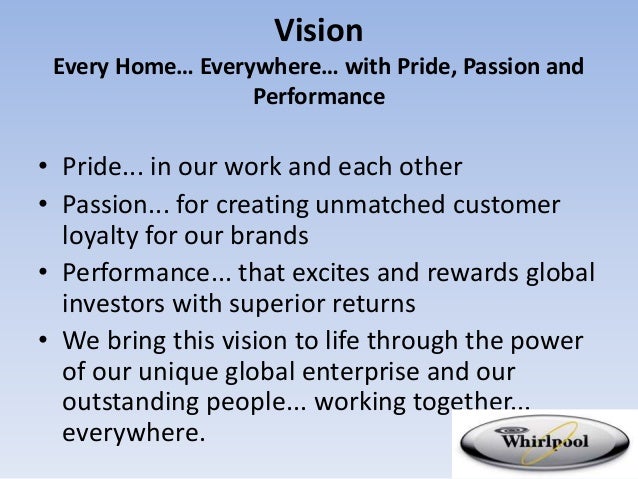 Vision
Every Home… Everywhere… with Pride, Passion and Performance

• Pride... in our work and each other
• Passion... for creating unmatched customer loyalty for our brands
• Performance... that excites and rewards global investors with superior returns
• We bring this vision to life through the power of our unique global enterprise and our outstanding people... working together... everywhere.

Whirlpool